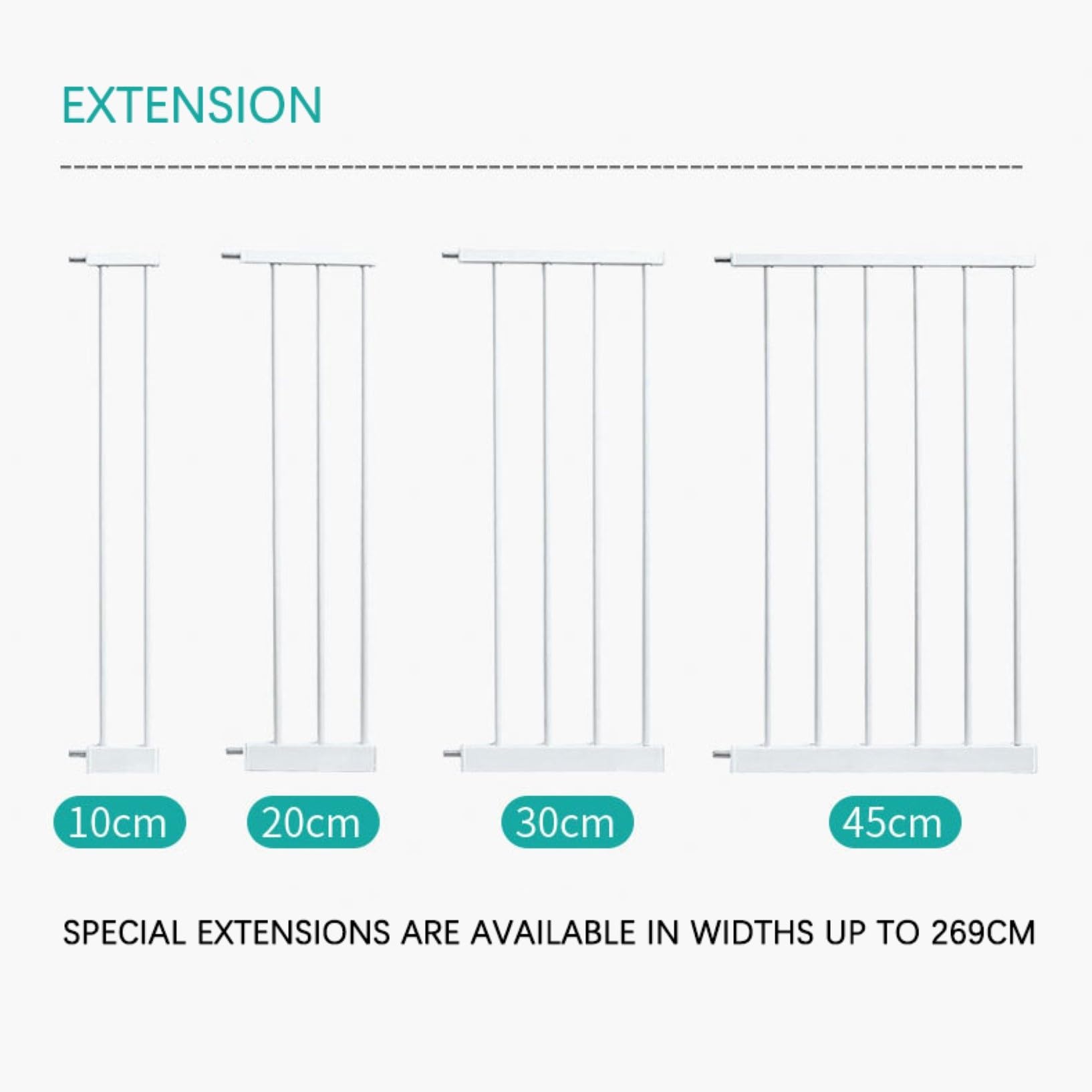 EXTENSION

10cm

20cm

30cm

45cm

SPECIAL EXTENSIONS ARE AVAILABLE IN WIDTHS UP TO 269CM